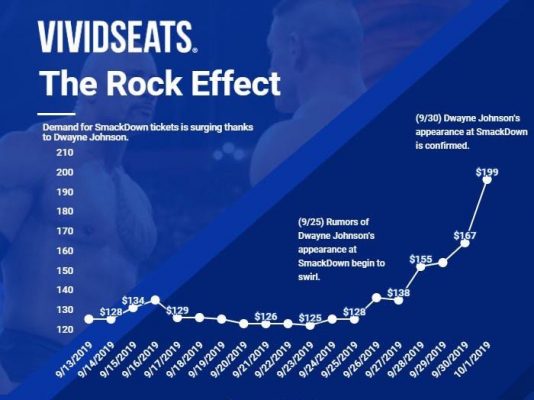 VIVIDSEATS.

The Rock Effect

Demand for SmackDown tickets is surging thanks to Dwayne Johnson.

(9/30) Dwayne Johnson's appearance at SmackDown is confirmed.

(9/25) Rumors of Dwayne Johnson's appearance at SmackDown begin to swirl.

210
200
190
180
170
160
150
140
130
120

$128
$134
$129
$126
$125
$128
$138
$155
$167
$199

9/13/2019
9/14/2019
9/15/2019
9/16/2019
9/17/2019
9/18/2019
9/19/2019
9/20/2019
9/21/2019
9/22/2019
9/23/2019
9/24/2019
9/25/2019
9/26/2019
9/27/2019
9/28/2019
9/29/2019
9/30/2019
10/1/2019